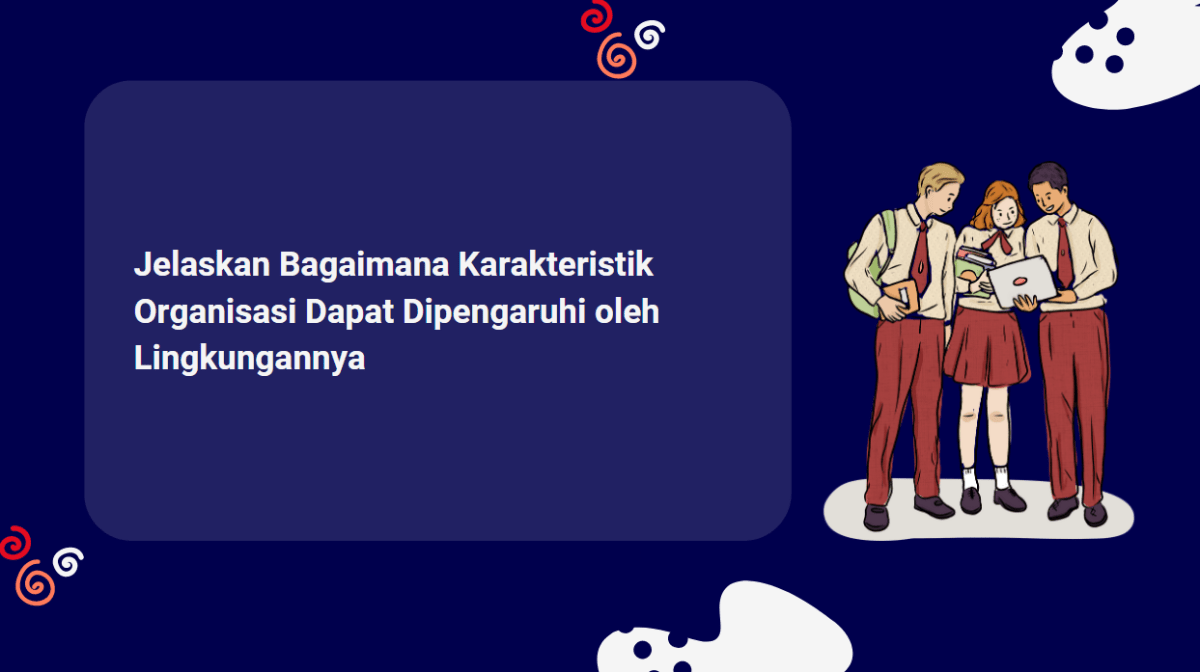 Jelaskan Bagaimana Karakteristik Organisasi Dapat Dipengaruhi oleh Lingkungannya